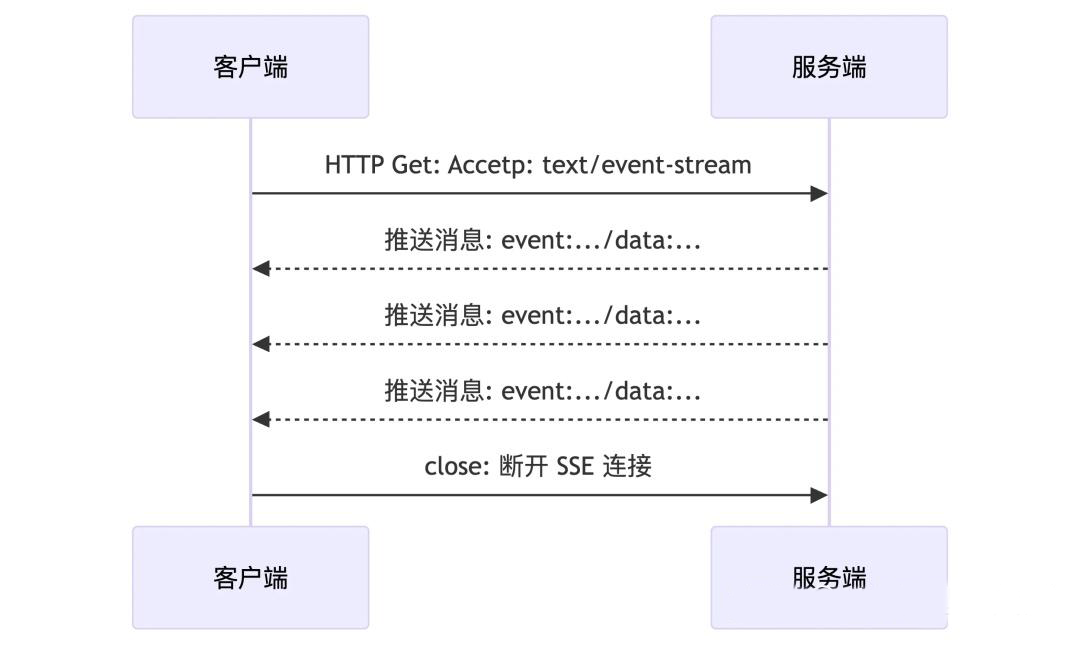 客户端

服务端

HTTP Get: Accetp: text/event-stream

推送消息: event:.../data:...

推送消息: event:.../data:...

推送消息: event:.../data:...

close: 断开 SSE 连接

客户端

服务端